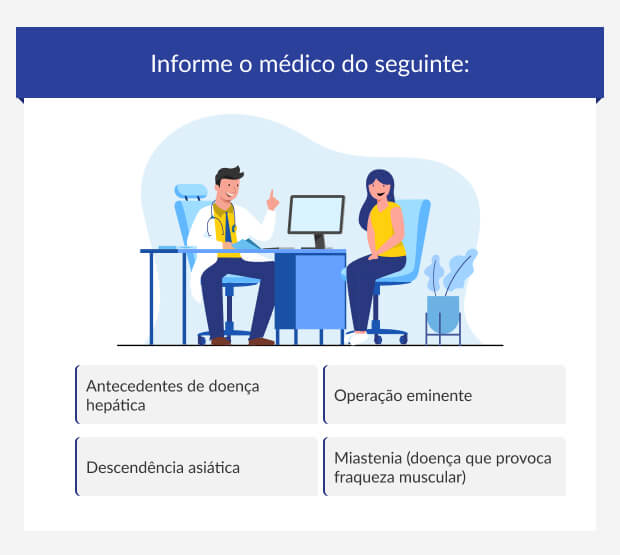 Informe o médico do seguinte:

Antecedentes de doença hepática

Operação eminente

Descendência asiática

Miastenia (doença que provoca fraqueza muscular)